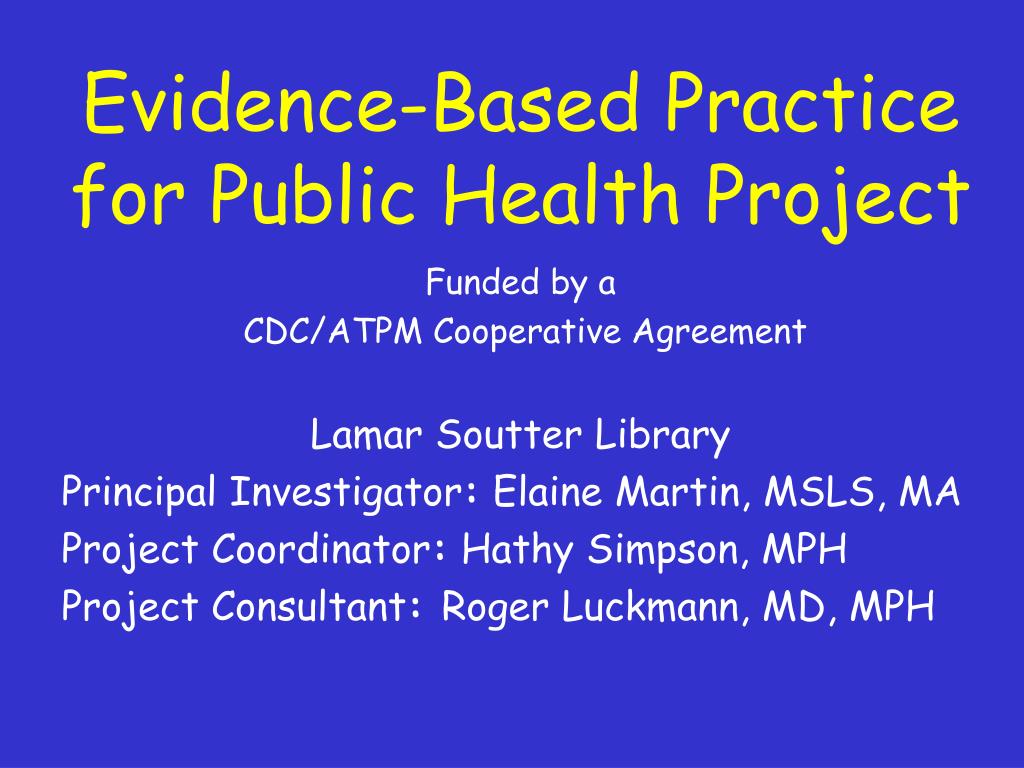 Evidence-Based Practice for Public Health Project

Funded by a
CDC/ATPM Cooperative Agreement

Lamar Soutter Library
Principal Investigator: Elaine Martin, MSLS, MA
Project Coordinator: Hathy Simpson, MPH
Project Consultant: Roger Luckmann, MD, MPH